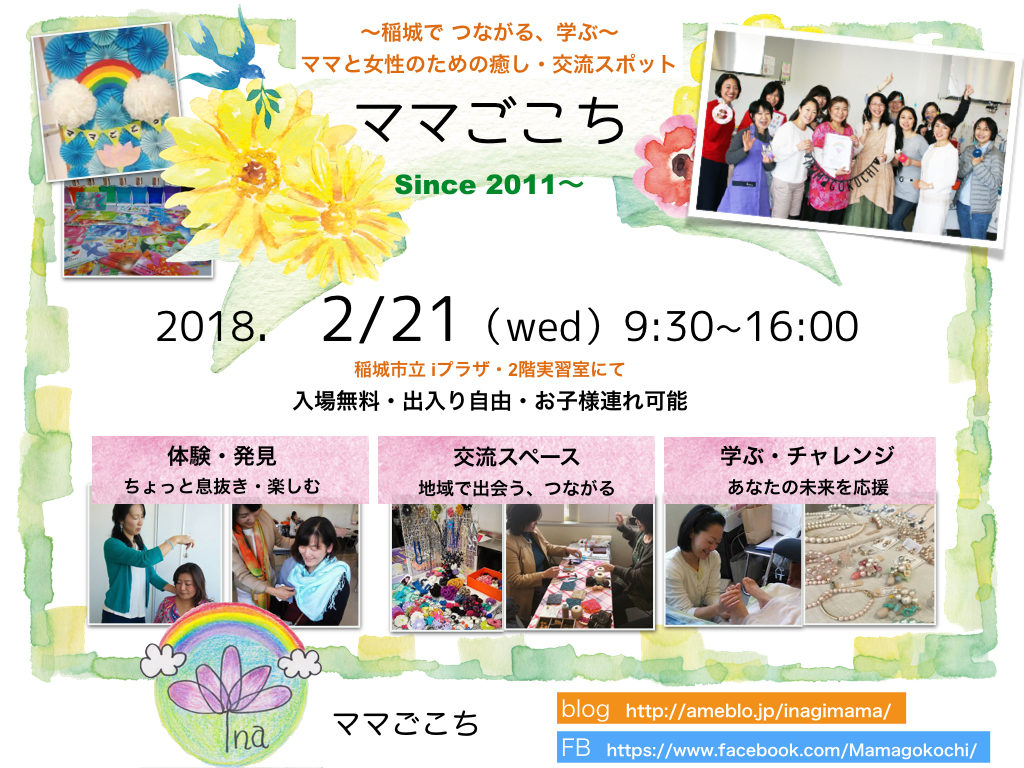 〜稲城で つながる、学ぶ〜
ママと女性のための癒し・交流スポット

ママごこち

Since 2011〜

2018. 2/21（wed）9:30~16:00

稲城市立 iプラザ・2階実習室にて

入場無料・出入り自由・お子様連れ可能

体験・発見
ちょっと息抜き・楽しむ

交流スペース
地域で出会う、つながる

学ぶ・チャレンジ
あなたの未来を応援

Ina

ママごこち

blog http://ameblo.jp/inagimama/

FB https://www.facebook.com/Mamagokochi/